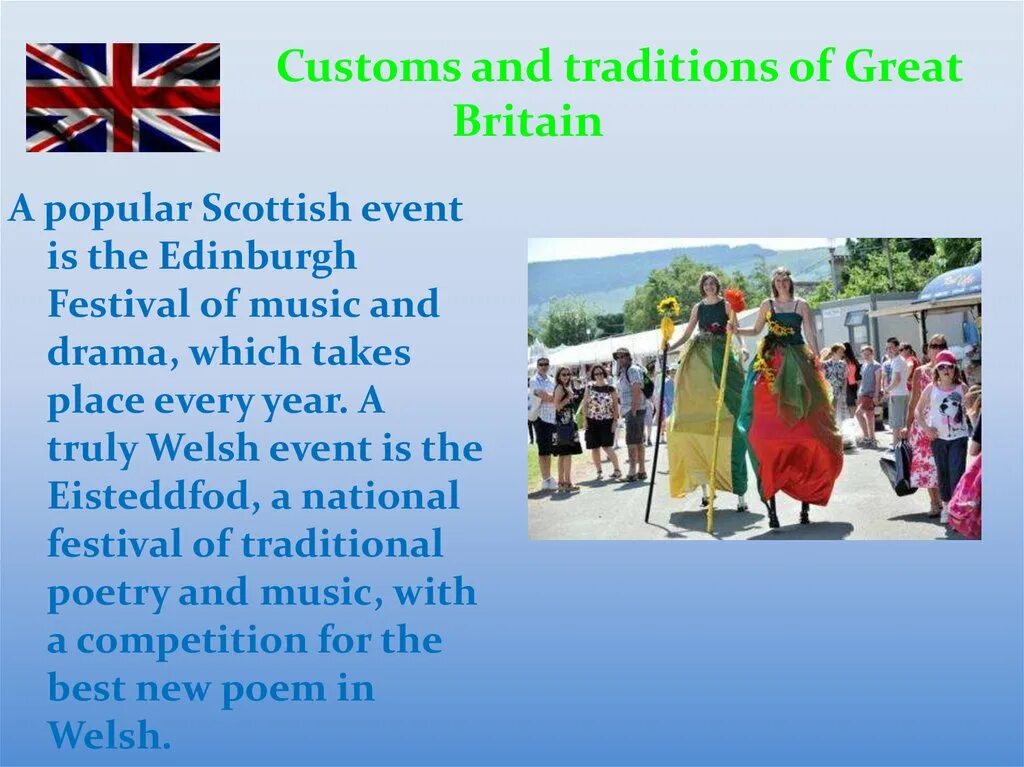 Customs and traditions of Great Britain

A popular Scottish event is the Edinburgh Festival of music and drama, which takes place every year. A truly Welsh event is the Eisteddfod, a national festival of traditional poetry and music, with a competition for the best new poem in Welsh.